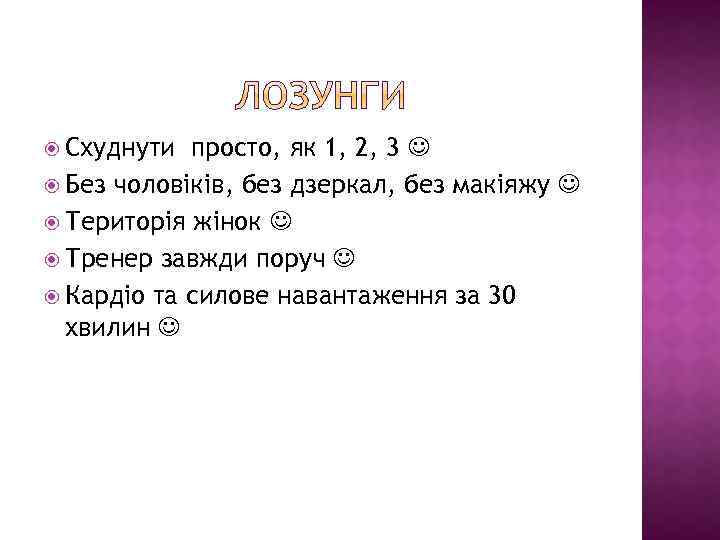 ЛОЗУНГИ

Схуднути просто, як 1, 2, 3 ☺
Без чоловіків, без дзеркал, без макіяжу ☺
Територія жінок ☺
Тренер завжди поруч ☺
Кардіо та силове навантаження за 30 хвилин ☺